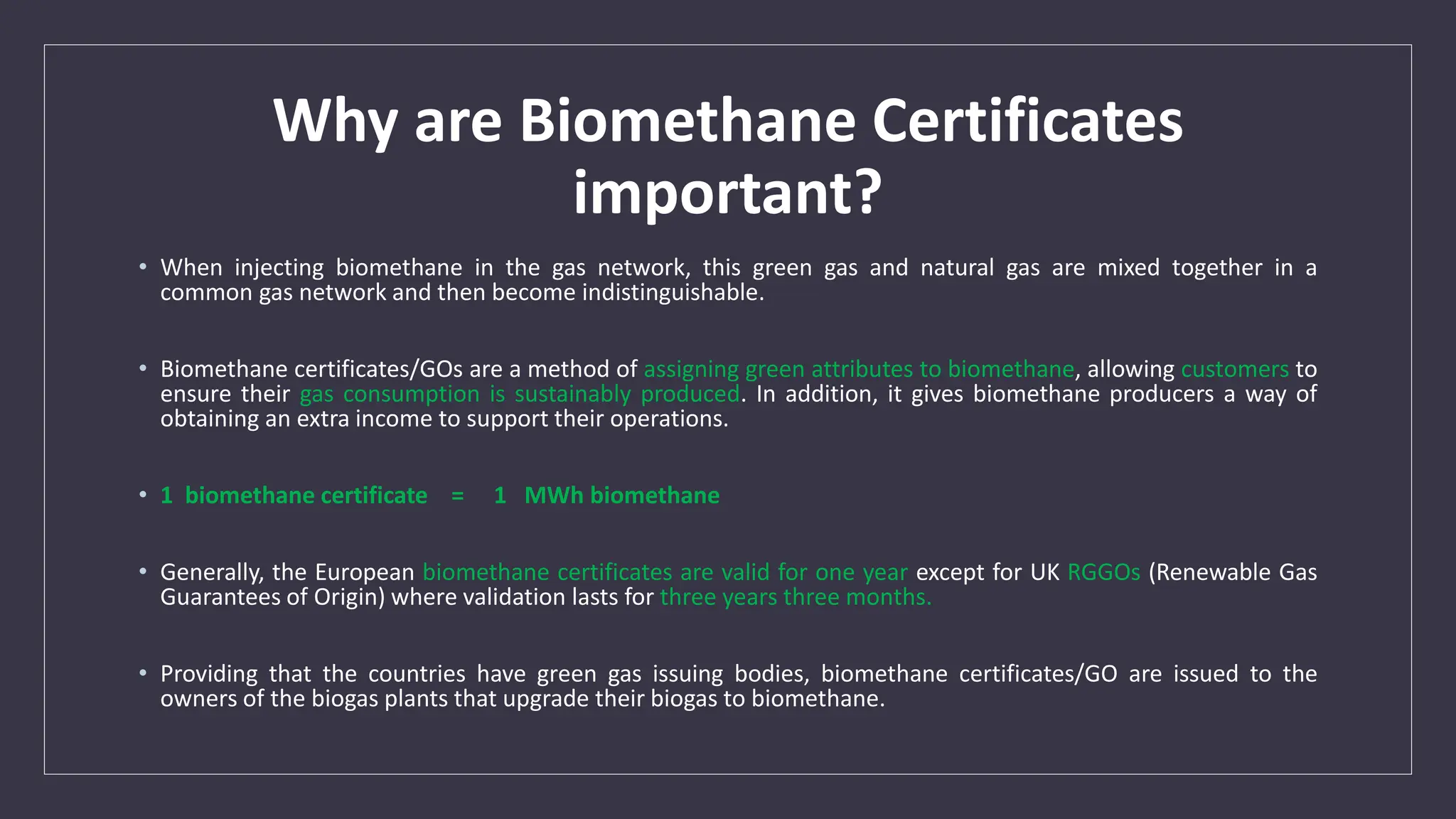 Why are Biomethane Certificates important?

• When injecting biomethane in the gas network, this green gas and natural gas are mixed together in a common gas network and then become indistinguishable.

• Biomethane certificates/GOs are a method of assigning green attributes to biomethane, allowing customers to ensure their gas consumption is sustainably produced. In addition, it gives biomethane producers a way of obtaining an extra income to support their operations.

• 1 biomethane certificate = 1 MWh biomethane

• Generally, the European biomethane certificates are valid for one year except for UK RGGOs (Renewable Gas Guarantees of Origin) where validation lasts for three years three months.

• Providing that the countries have green gas issuing bodies, biomethane certificates/GO are issued to the owners of the biogas plants that upgrade their biogas to biomethane.